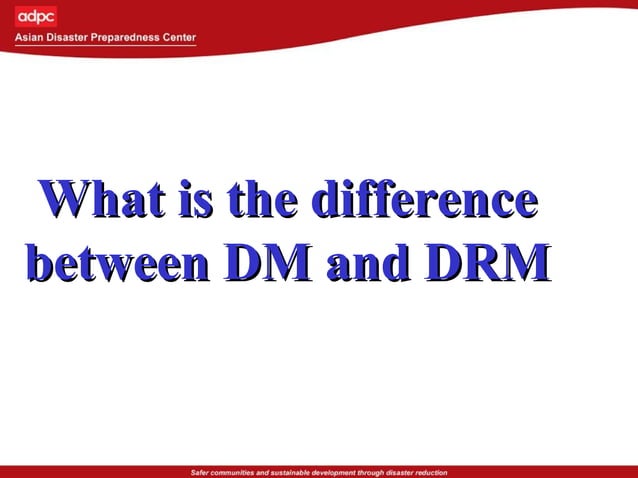 adpc
Asian Disaster Preparedness Center

What is the difference between DM and DRM

Safer communities and sustainable development through disaster reduction